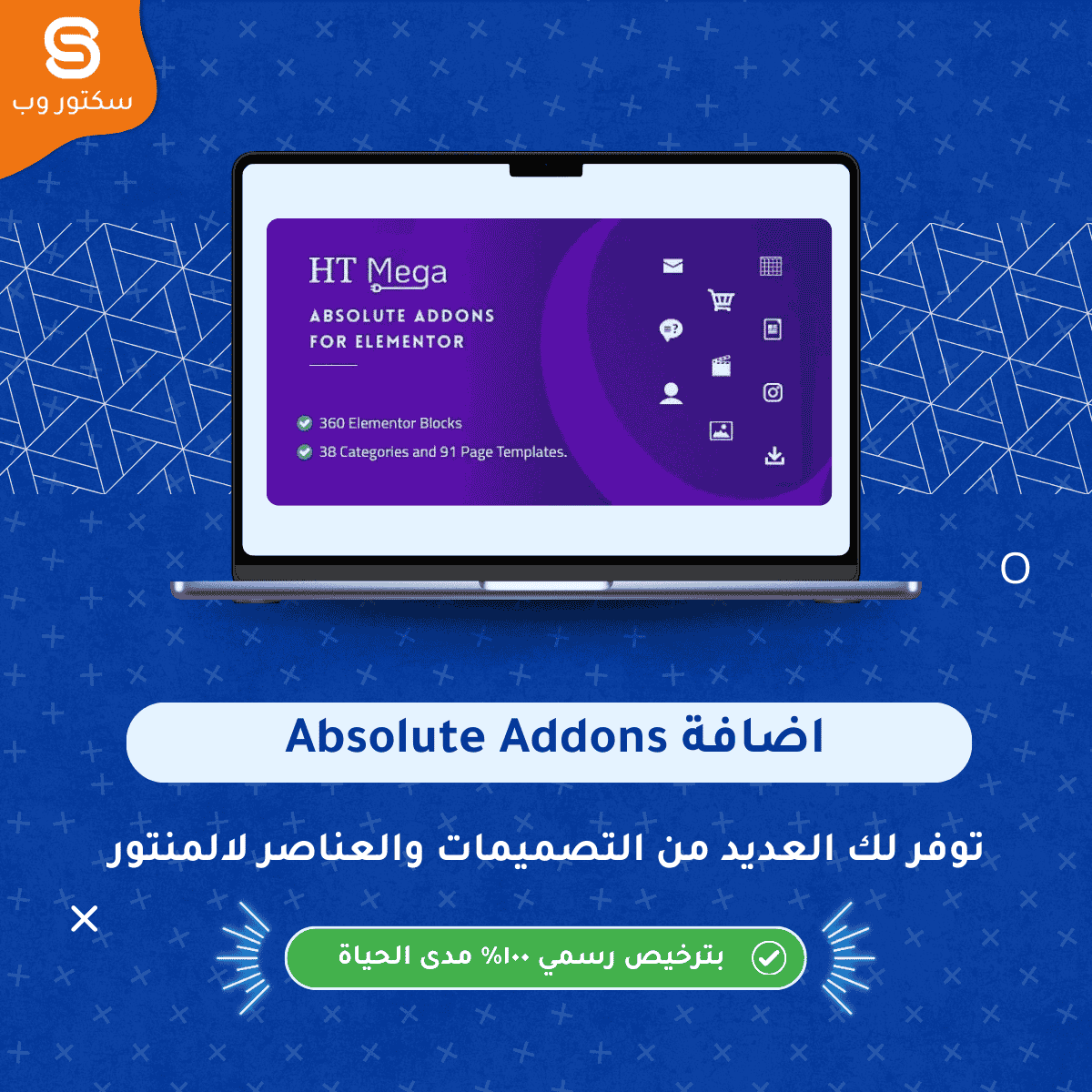 سكتور وب

HT Mega
ABSOLUTE ADDONS
FOR ELEMENTOR

360 Elementor Blocks
38 Categories and 91 Page Templates.

اضافة Absolute Addons

توفر لك العديد من التصميمات والعناصر لالمنتور

بترخيص رسمي ١٠٠% مدى الحياة